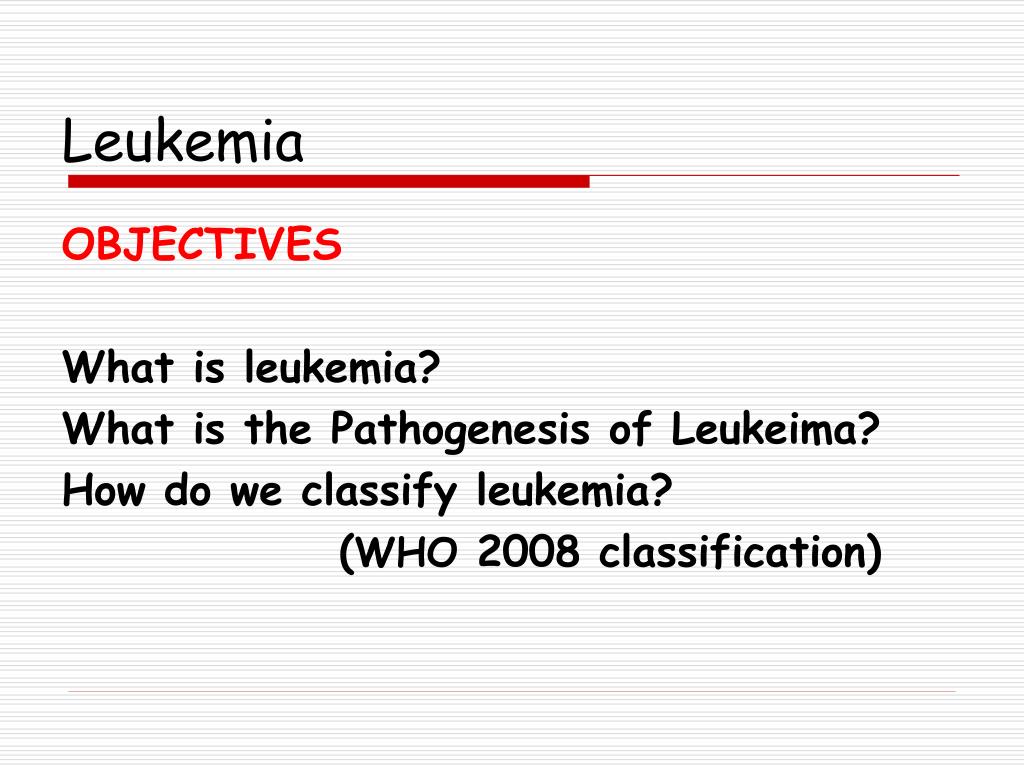 Leukemia

OBJECTIVES

What is leukemia?
What is the Pathogenesis of Leukeima?
How do we classify leukemia?
(WHO 2008 classification)